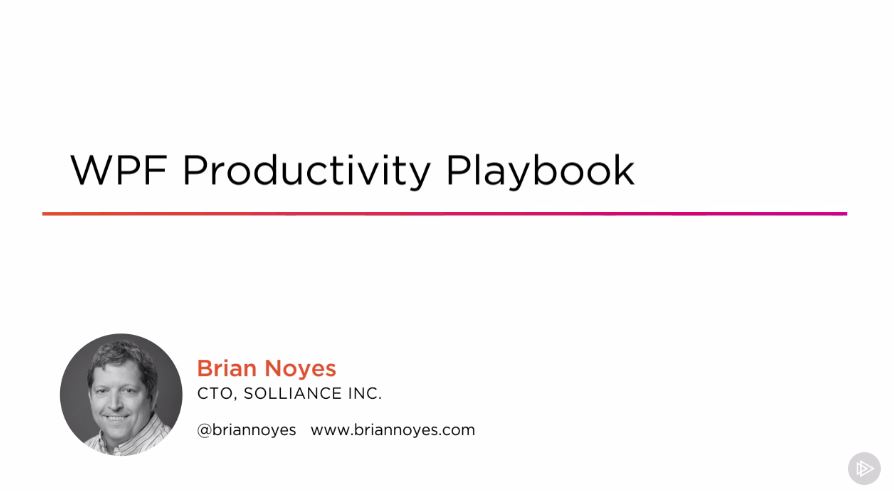 WPF Productivity Playbook

Brian Noyes
CTO, SOLLIANCE INC.

@briannoyes www.briannoyes.com